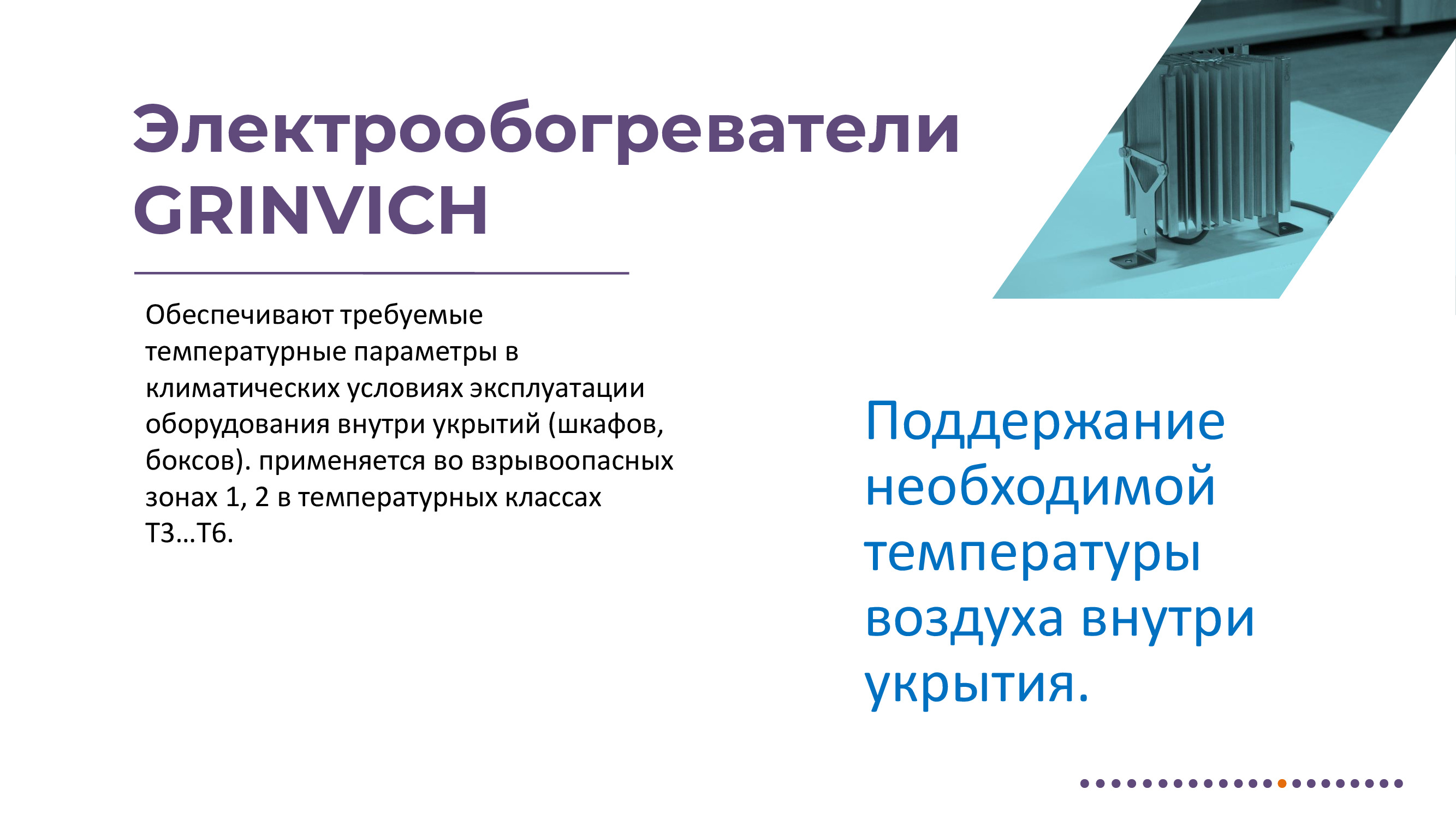 Электрообогреватели GRINVICH

Обеспечивают требуемые температурные параметры в климатических условиях эксплуатации оборудования внутри укрытий (шкафов, боксов). применяется во взрывоопасных зонах 1, 2 в температурных классах Т3…Т6.

Поддержание необходимой температуры воздуха внутри укрытия.